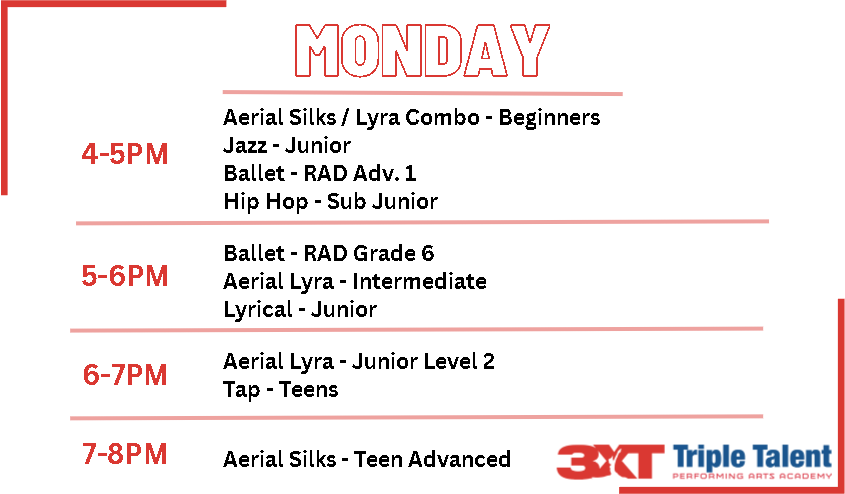 MONDAY

4-5PM

Aerial Silks / Lyra Combo - Beginners
Jazz - Junior
Ballet - RAD Adv. 1
Hip Hop - Sub Junior

5-6PM

Ballet - RAD Grade 6
Aerial Lyra - Intermediate
Lyrical - Junior

6-7PM

Aerial Lyra - Junior Level 2
Tap - Teens

7-8PM

Aerial Silks - Teen Advanced

3XT Triple Talent
PERFORMING ARTS ACADEMY